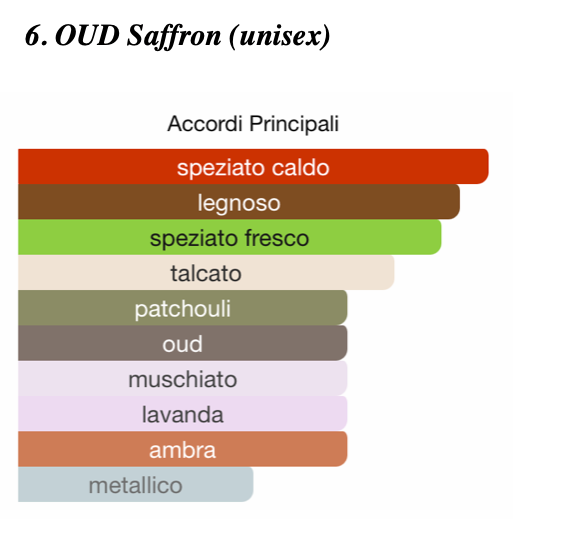 6. OUD Saffron (unisex)

Accordi Principali

speziato caldo
legnoso
speziato fresco
talcato
patchouli
oud
muschiato
lavanda
ambra
metallico